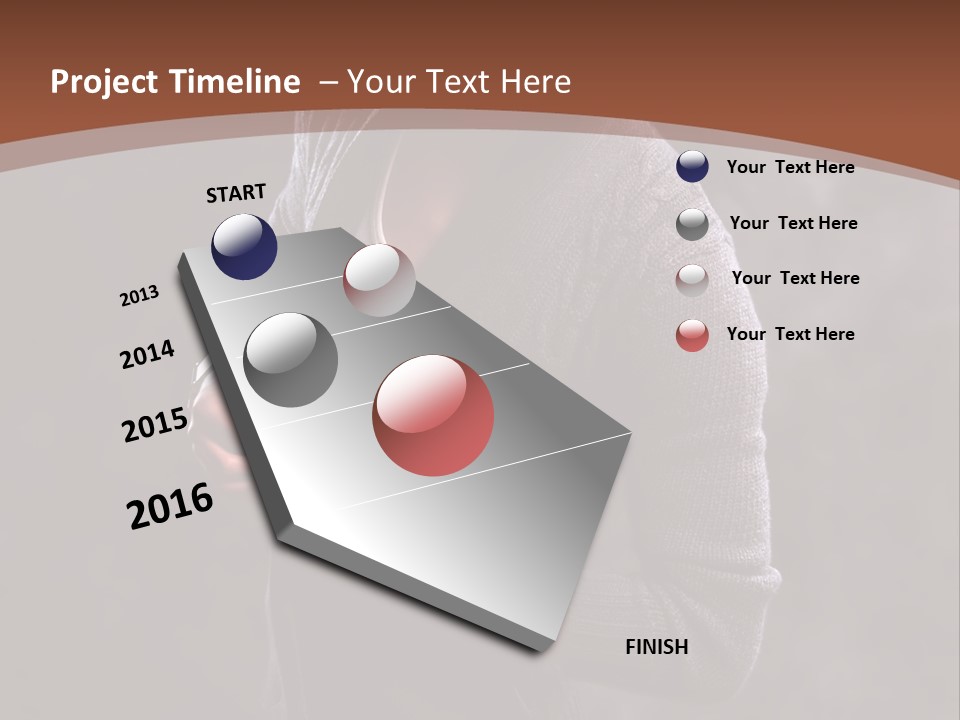 Project Timeline – Your Text Here

START

2013

2014

2015

2016

FINISH

Your Text Here

Your Text Here

Your Text Here

Your Text Here